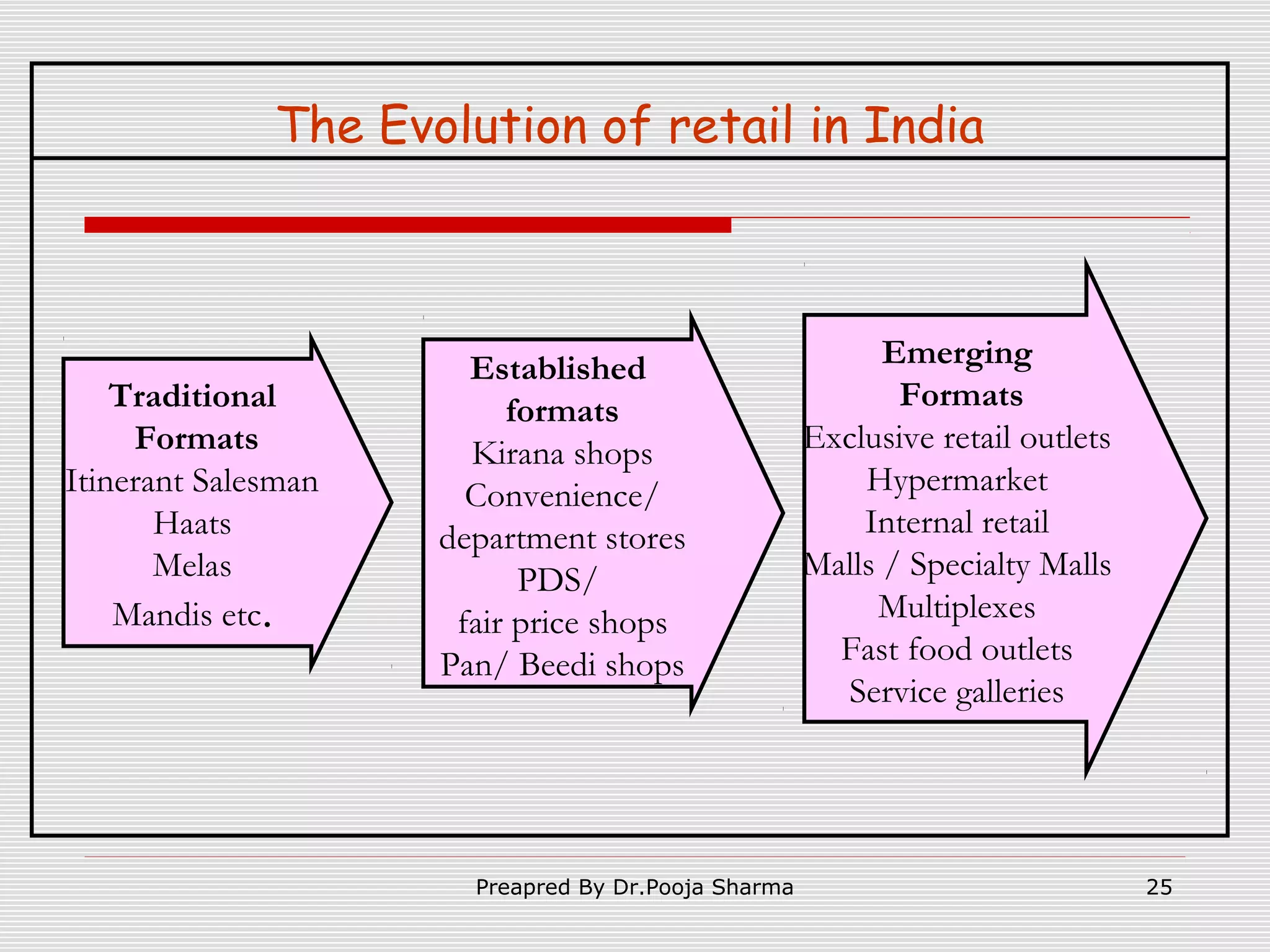 The Evolution of retail in India

Traditional Formats
Itinerant Salesman
Haats
Melas
Mandis etc.

Established formats
Kirana shops
Convenience/ department stores
PDS/ fair price shops
Pan/ Beedi shops

Emerging Formats
Exclusive retail outlets
Hypermarket
Internal retail
Malls / Specialty Malls
Multiplexes
Fast food outlets
Service galleries

Preapred By Dr.Pooja Sharma

25